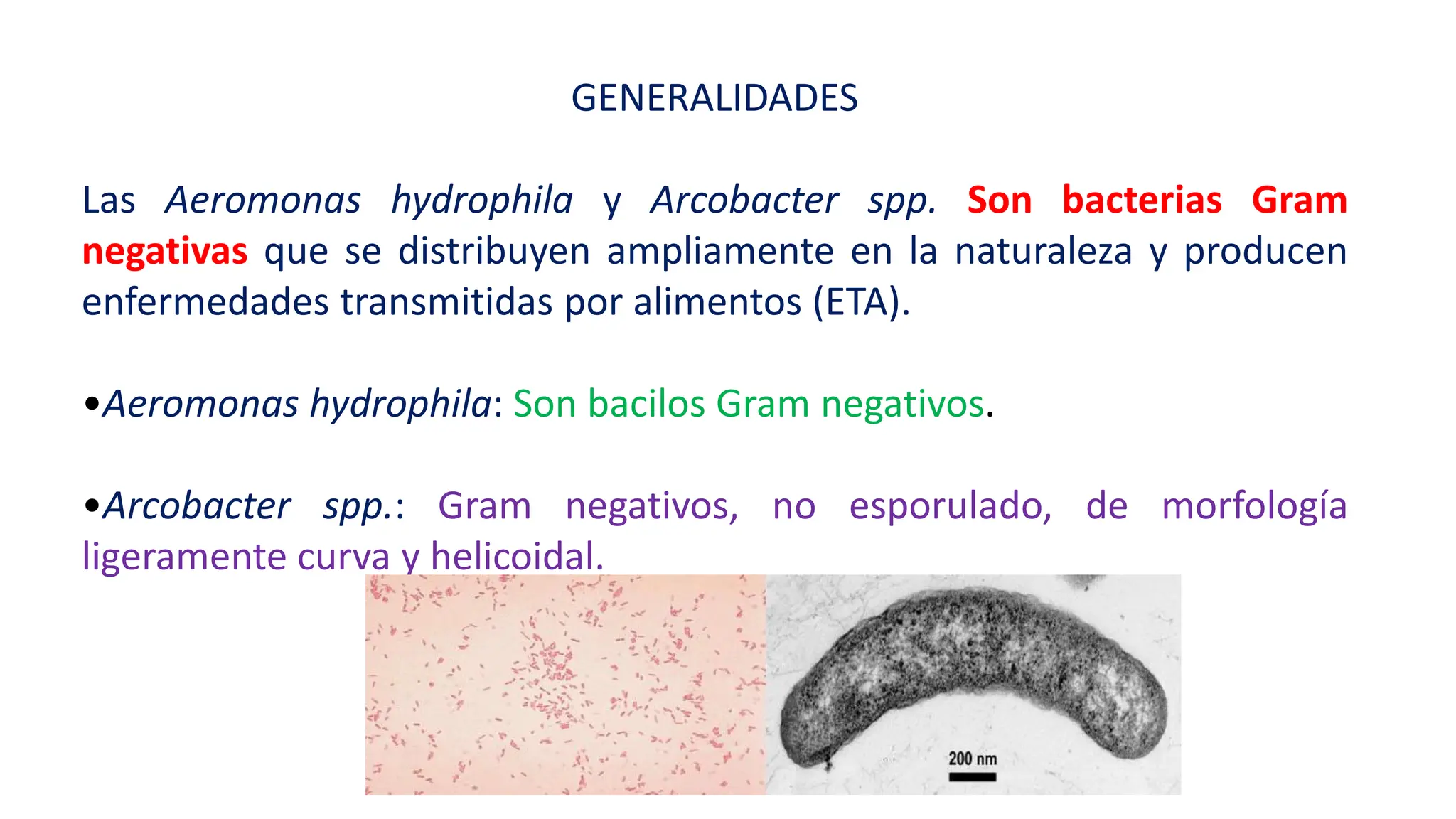 GENERALIDADES

Las Aeromonas hydrophila y Arcobacter spp. Son bacterias Gram negativas que se distribuyen ampliamente en la naturaleza y producen enfermedades transmitidas por alimentos (ETA).

•Aeromonas hydrophila: Son bacilos Gram negativos.

•Arcobacter spp.: Gram negativos, no esporulado, de morfología ligeramente curva y helicoidal.

200 nm